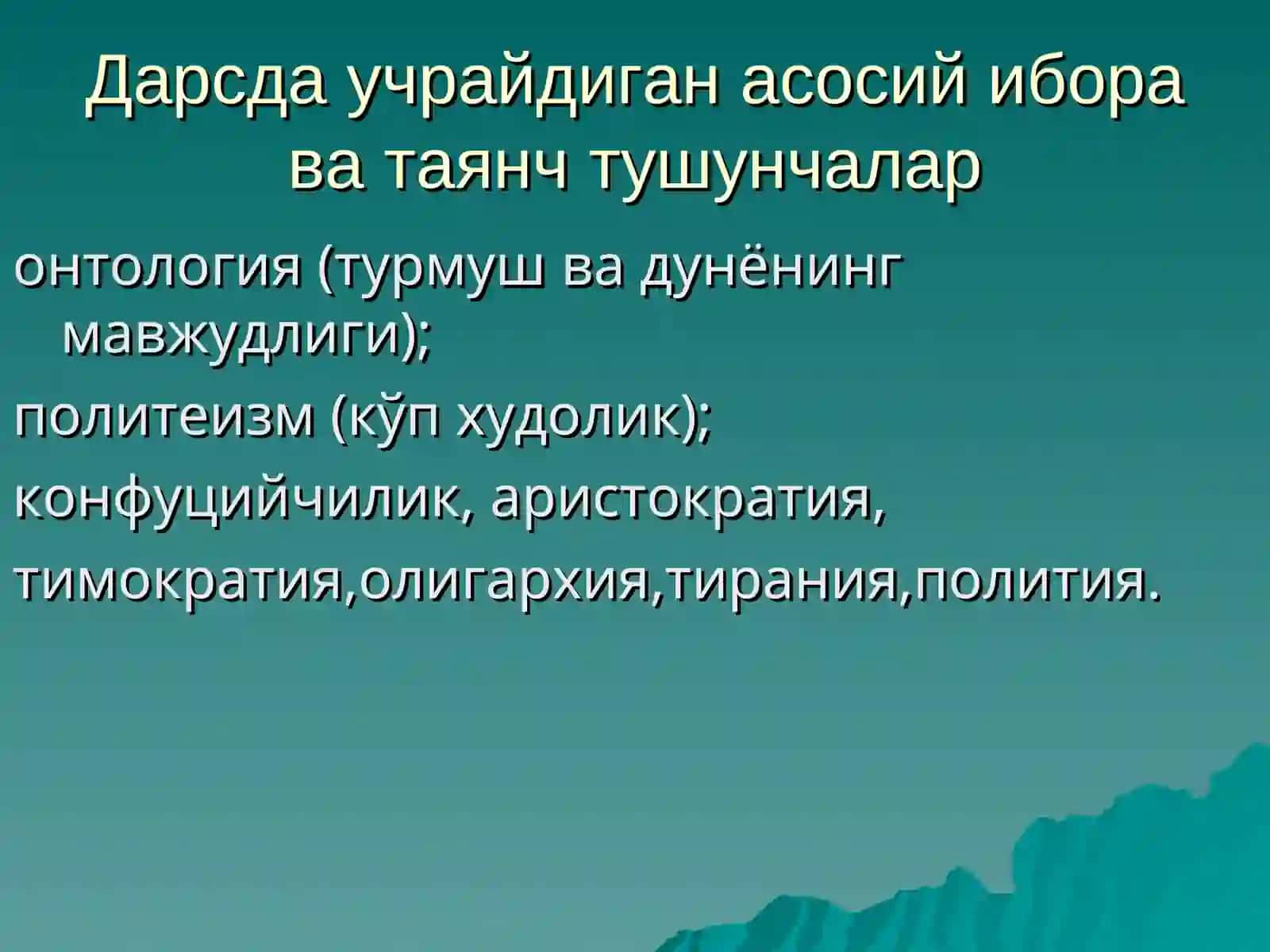 Дарсда учрайдиган асосий ибора ва таянч тушунчалар

онтология (турмуш ва дунёнинг мавжудлиги);

политеизм (кўп худолик);

конфуцийчилик, аристократия,

тимократия,олигархия,тирания,полития.